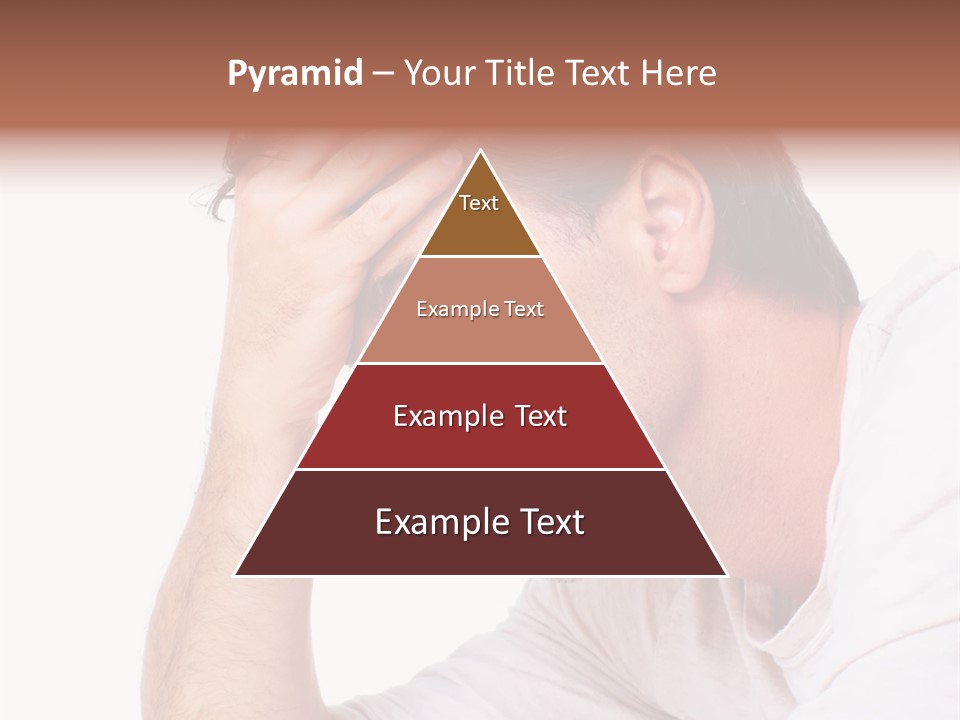 Pyramid – Your Title Text Here

Text

Example Text

Example Text

Example Text